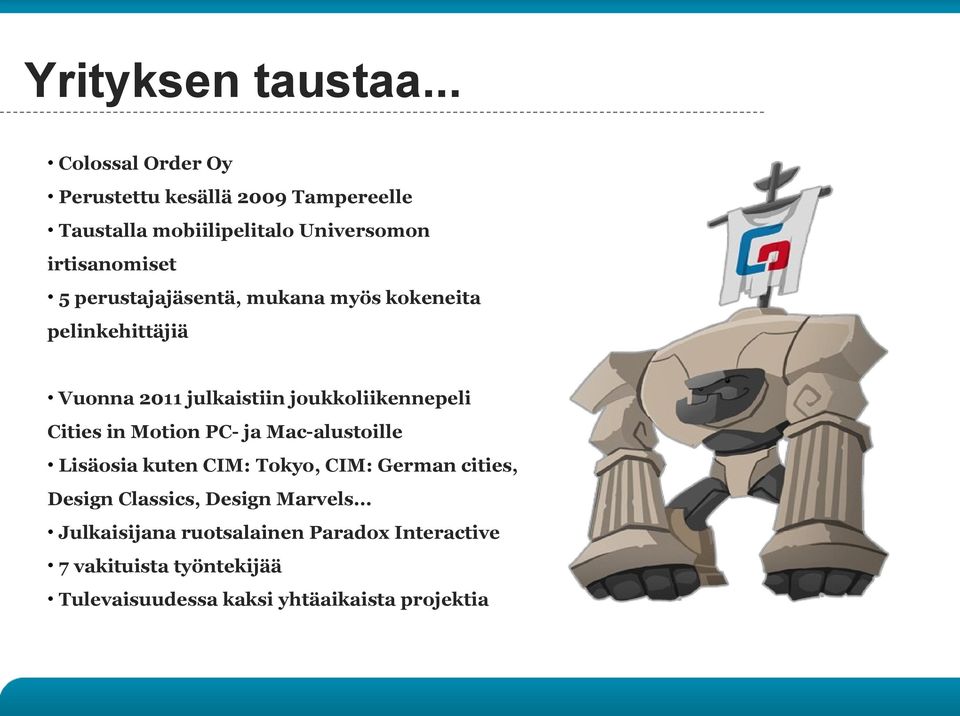 Yrityksen taustaa...

• Colossal Order Oy
• Perustettu kesällä 2009 Tampereelle
• Taustalla mobiilipelitalo Universomon irtisanomiset
• 5 perustajajäsentä, mukana myös kokeneita pelinkehittäjiä

• Vuonna 2011 julkaistiin joukkoliikennepeli Cities in Motion PC- ja Mac-alustoille
• Lisäosia kuten CIM: Tokyo, CIM: German cities, Design Classics, Design Marvels...
• Julkaisijana ruotsalainen Paradox Interactive
• 7 vakituista työntekijää
• Tulevaisuudessa kaksi yhtäaikaista projektia